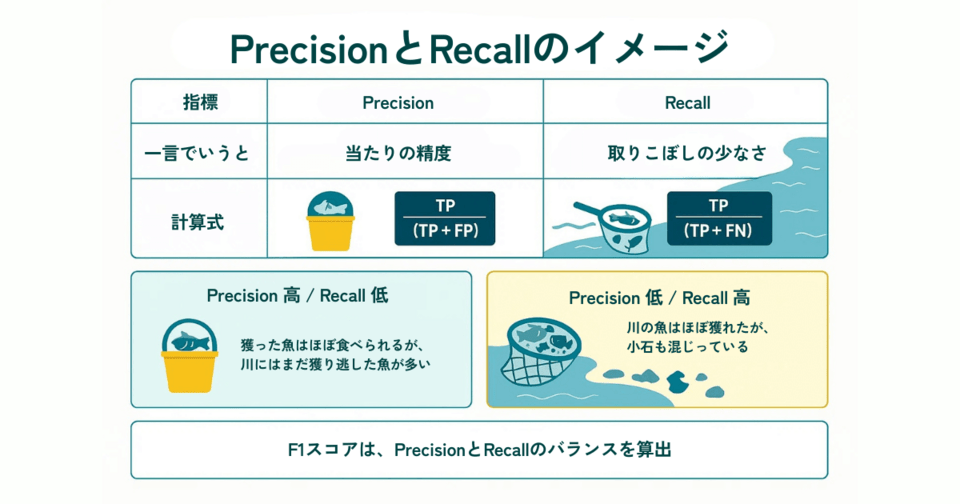 PrecisionとRecallのイメージ

| 指標 | Precision | Recall |
|---|---|---|
| 一言でいうと | 当たりの精度 | 取りこぼしの少なさ |
| 計算式 | $\frac{TP}{(TP+FP)}$ | $\frac{TP}{(TP+FN)}$ |

Precision 高 / Recall 低

獲った魚はほぼ食べられるが、川にはまだ獲り逃した魚が多い

Precision 低 / Recall 高

川の魚はほぼ獲れたが、小石も混じっている

F1スコアは、PrecisionとRecallのバランスを算出